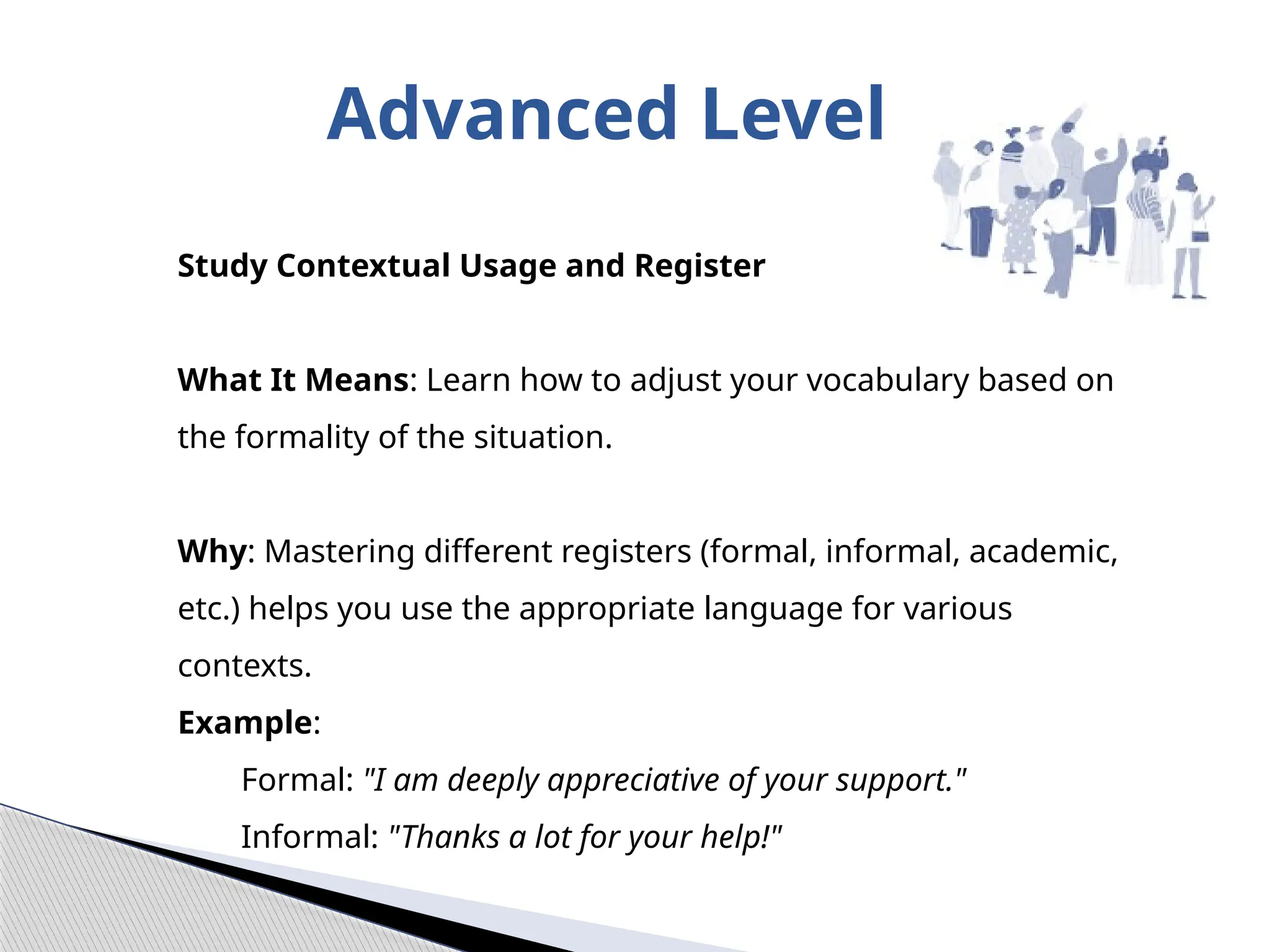 Advanced Level

Study Contextual Usage and Register

What It Means: Learn how to adjust your vocabulary based on the formality of the situation.

Why: Mastering different registers (formal, informal, academic, etc.) helps you use the appropriate language for various contexts.

Example:

Formal: "I am deeply appreciative of your support."

Informal: "Thanks a lot for your help!"